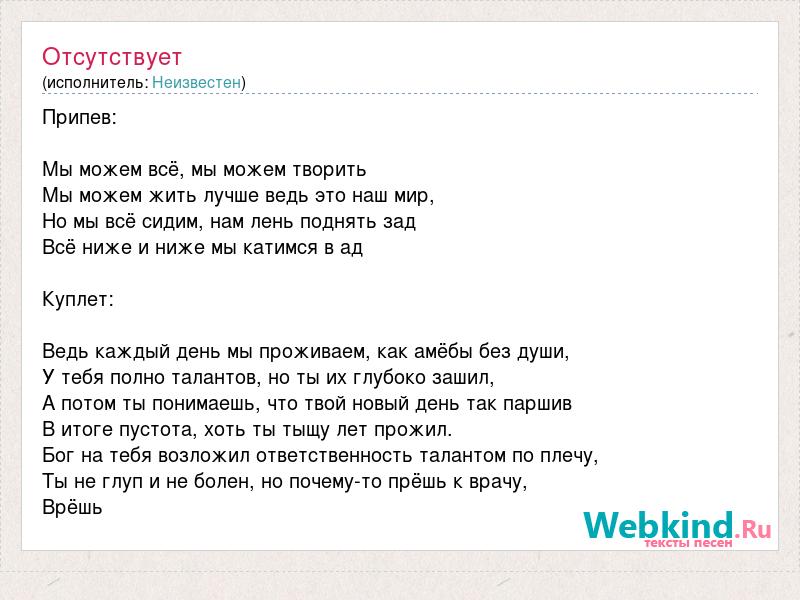 Отсутствует
(исполнитель: Неизвестен)

Припев:

Мы можем всё, мы можем творить
Мы можем жить лучше ведь это наш мир,
Но мы всё сидим, нам лень поднять зад
Всё ниже и ниже мы катимся в ад

Куплет:

Ведь каждый день мы проживаем, как амёбы без души,
У тебя полно талантов, но ты их глубоко зашил,
А потом ты понимаешь, что твой новый день так паршив
В итоге пустота, хоть ты тыщу лет прожил.
Бог на тебя возложил ответственность талантом по плечу,
Ты не глуп и не болен, но почему-то прёшь к врачу,
Врёшь

Webkind.Ru
тексты песен